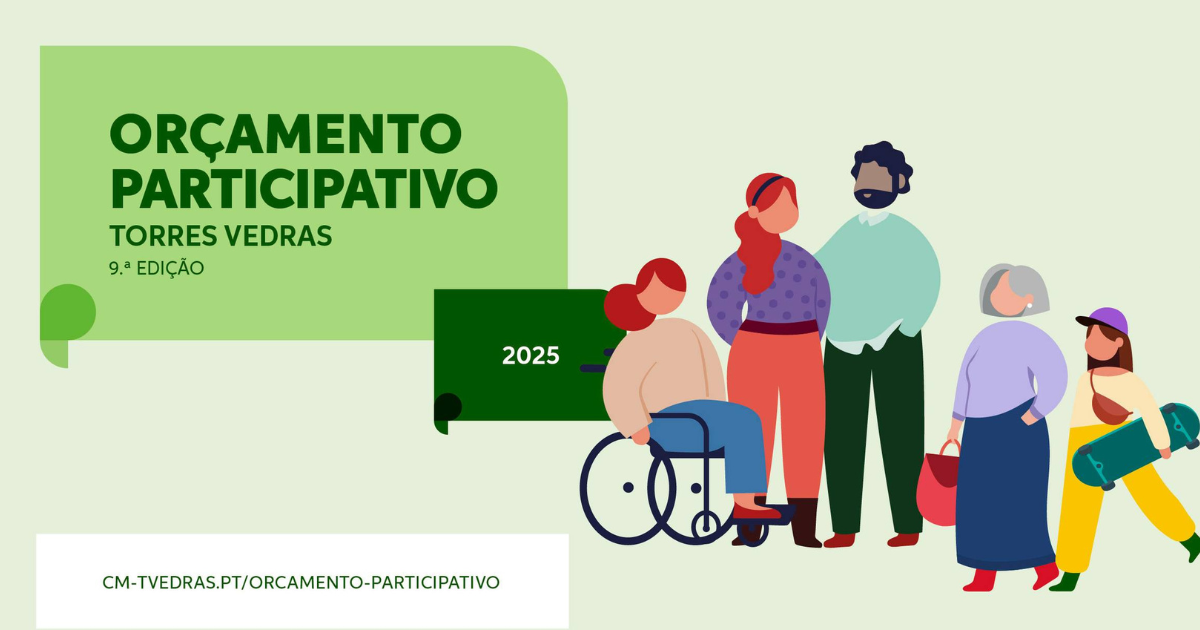 ORÇAMENTO PARTICIPATIVO
TORRES VEDRAS
9.ª EDIÇÃO

2025

CM-TVEDRAS.PT/ORCAMENTO-PARTICIPATIVO